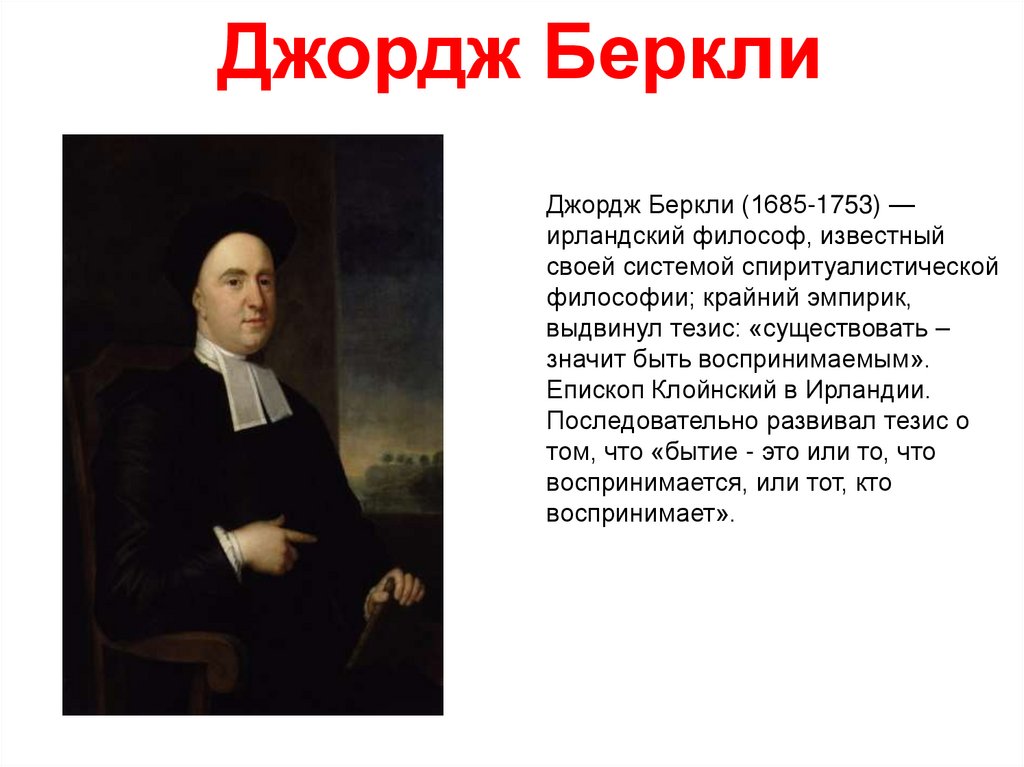 Джордж Беркли

Джордж Беркли (1685-1753) — ирландский философ, известный своей системой спиритуалистической философии; крайний эмпирик, выдвинул тезис: «существовать – значит быть воспринимаемым». Епископ Клойнский в Ирландии. Последовательно развивал тезис о том, что «бытие - это или то, что воспринимается, или тот, кто воспринимает».